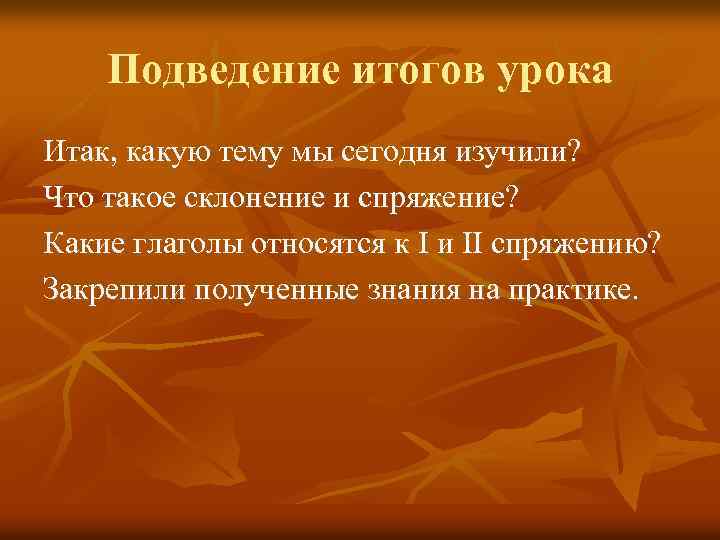 Подведение итогов урока

Итак, какую тему мы сегодня изучили?

Что такое склонение и спряжение?

Какие глаголы относятся к I и II спряжению?

Закрепили полученные знания на практике.